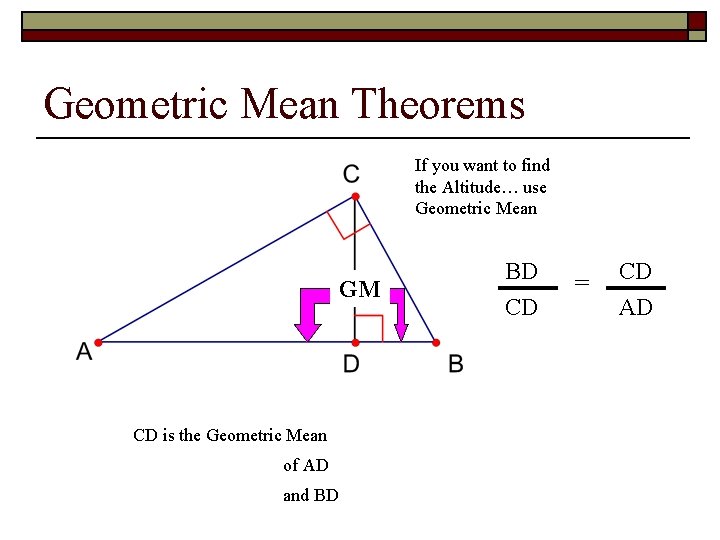 Geometric Mean Theorems

If you want to find the Altitude… use Geometric Mean

C

GM

A

D

B

$\frac{BD}{CD} = \frac{CD}{AD}$

CD is the Geometric Mean of AD and BD